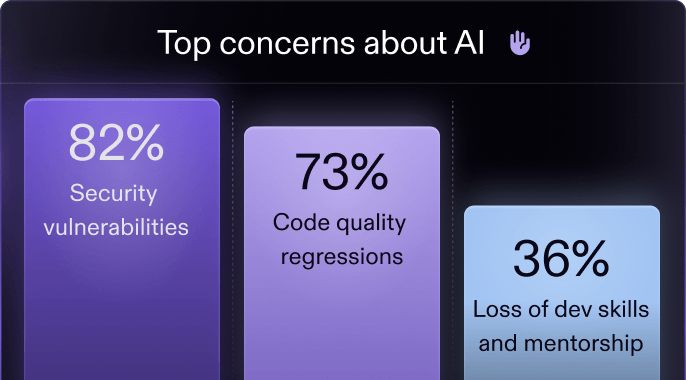 Top concerns about AI

82%
Security vulnerabilities

73%
Code quality regressions

36%
Loss of dev skills and mentorship